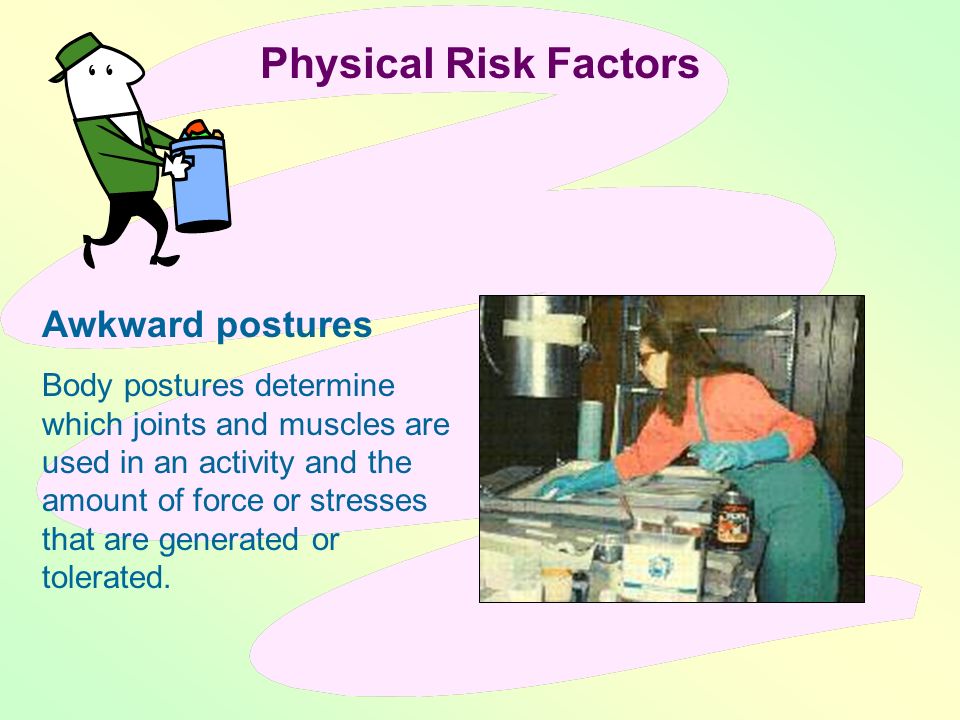 Physical Risk Factors

Awkward postures

Body postures determine which joints and muscles are used in an activity and the amount of force or stresses that are generated or tolerated.